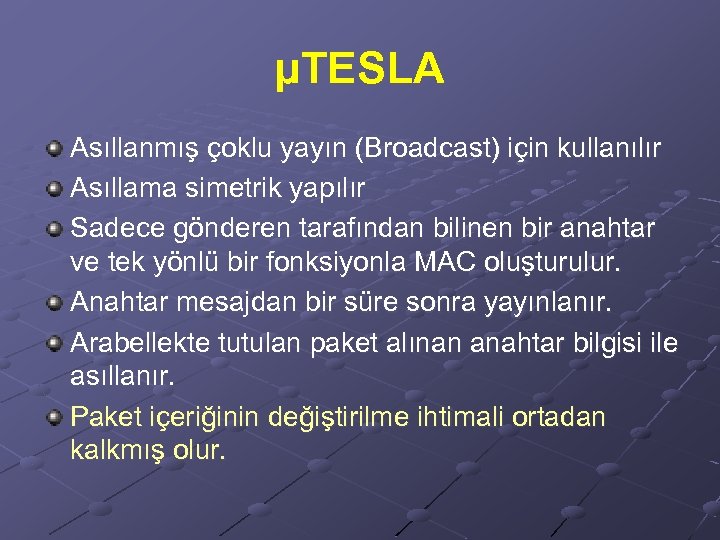 µTESLA

Asıllanmış çoklu yayın (Broadcast) için kullanılır

Asıllama simetrik yapılır

Sadece gönderen tarafından bilinen bir anahtar ve tek yönlü bir fonksiyonla MAC oluşturulur.

Anahtar mesajdan bir süre sonra yayınlanır.

Arabellekte tutulan paket alınan anahtar bilgisi ile asıllanır.

Paket içeriğinin değiştirilme ihtimali ortadan kalkmış olur.